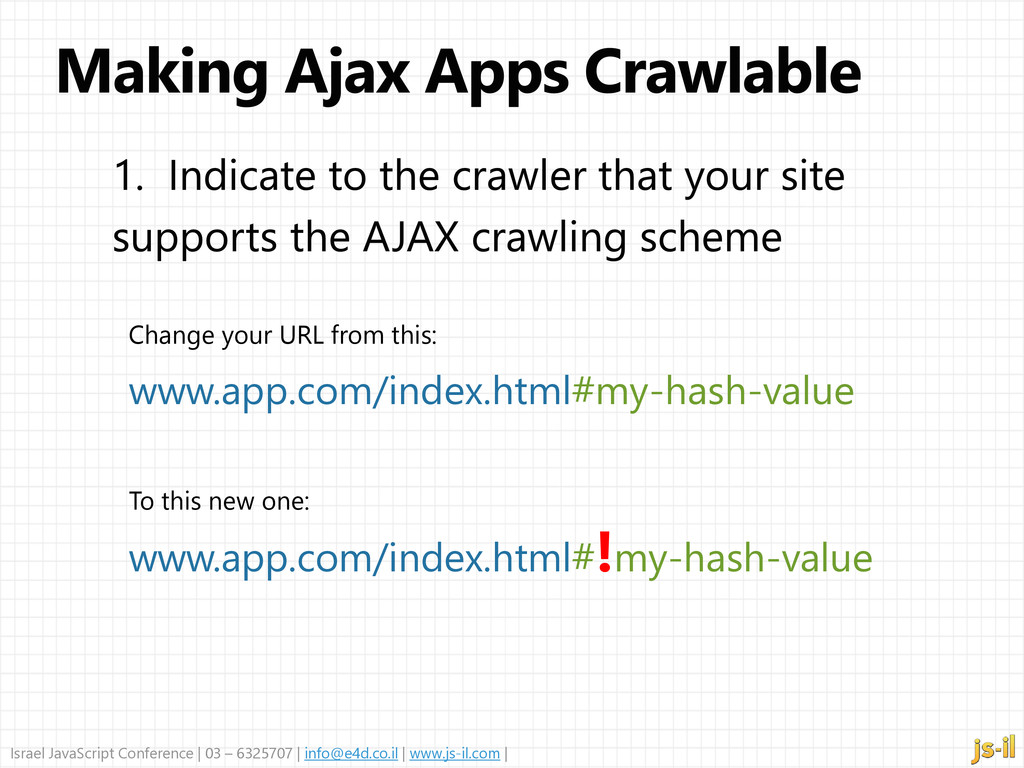 Making Ajax Apps Crawlable

1. Indicate to the crawler that your site supports the AJAX crawling scheme

Change your URL from this:

www.app.com/index.html#my-hash-value

To this new one:

www.app.com/index.html#!my-hash-value

Israel JavaScript Conference | 03 – 6325707 | info@e4d.co.il | www.js-il.com |

js-il